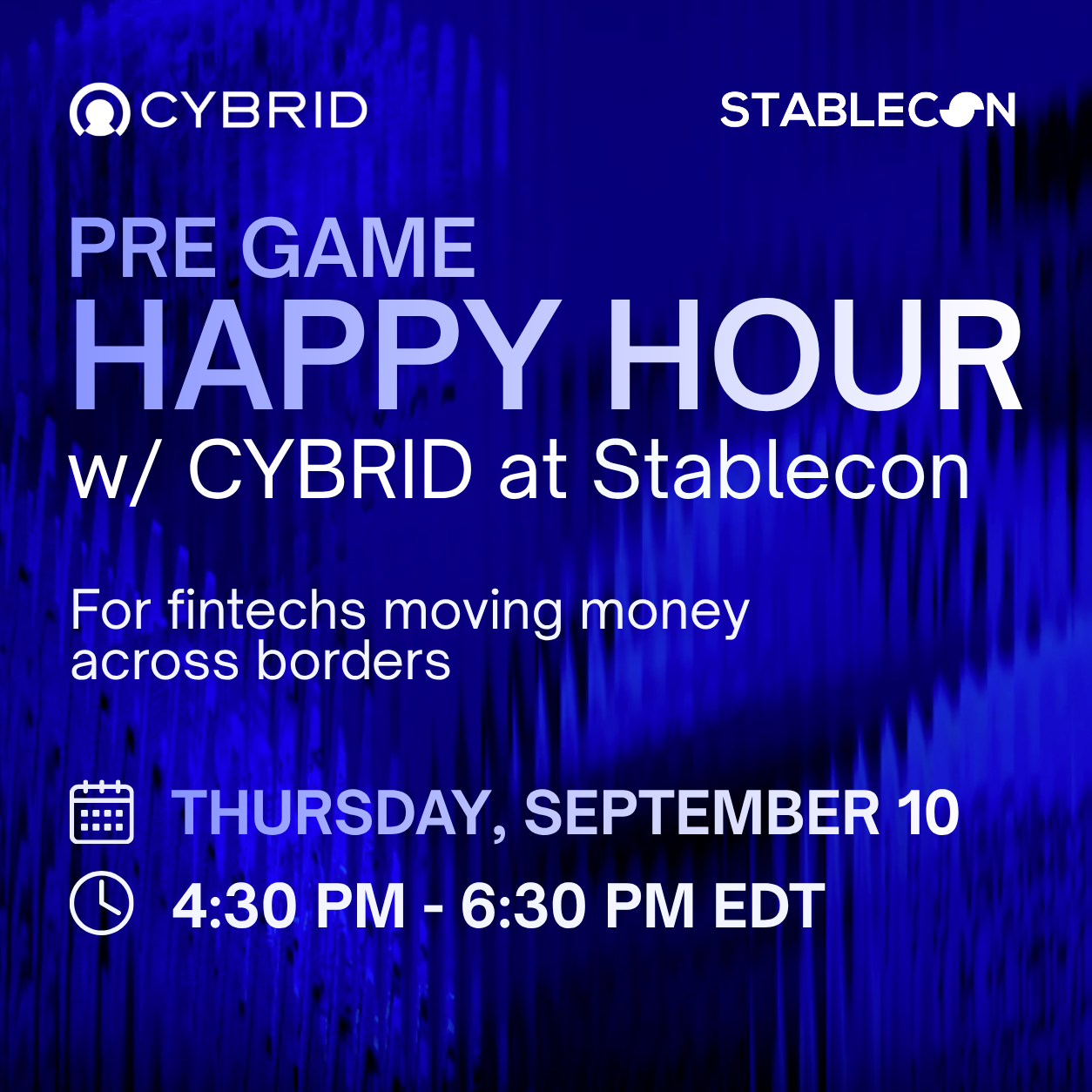 CYBRID

STABLECON

PRE GAME
HAPPY HOUR
w/ CYBRID at Stablecon

For fintechs moving money across borders

THURSDAY, SEPTEMBER 10

4:30 PM - 6:30 PM EDT